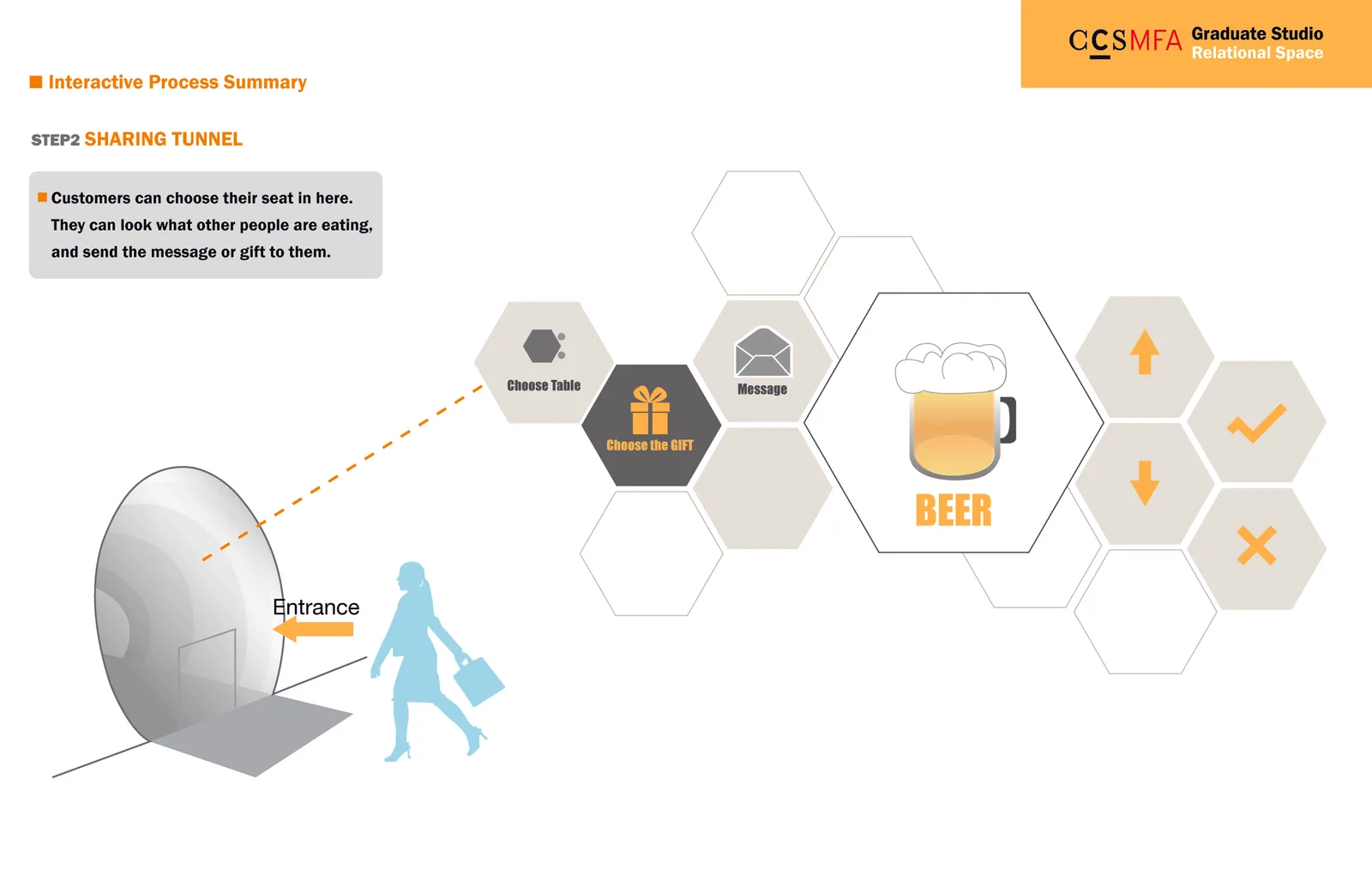 CCSMFA Graduate Studio
Relational Space

Interactive Process Summary

STEP2 SHARING TUNNEL

Customers can choose their seat in here. They can look what other people are eating, and send the message or gift to them.

Choose Table

Choose the GIFT

Message

BEER

Entrance